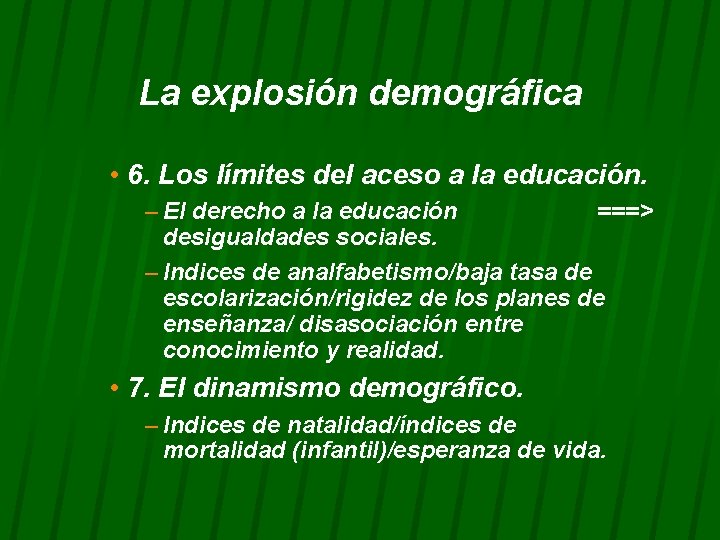 La explosión demográfica

• 6. Los límites del aceso a la educación.

– El derecho a la educación ===> desigualdades sociales.

– Indices de analfabetismo/baja tasa de escolarización/rigidez de los planes de enseñanza/ disasociación entre conocimiento y realidad.

• 7. El dinamismo demográfico.

– Indices de natalidad/índices de mortalidad (infantil)/esperanza de vida.